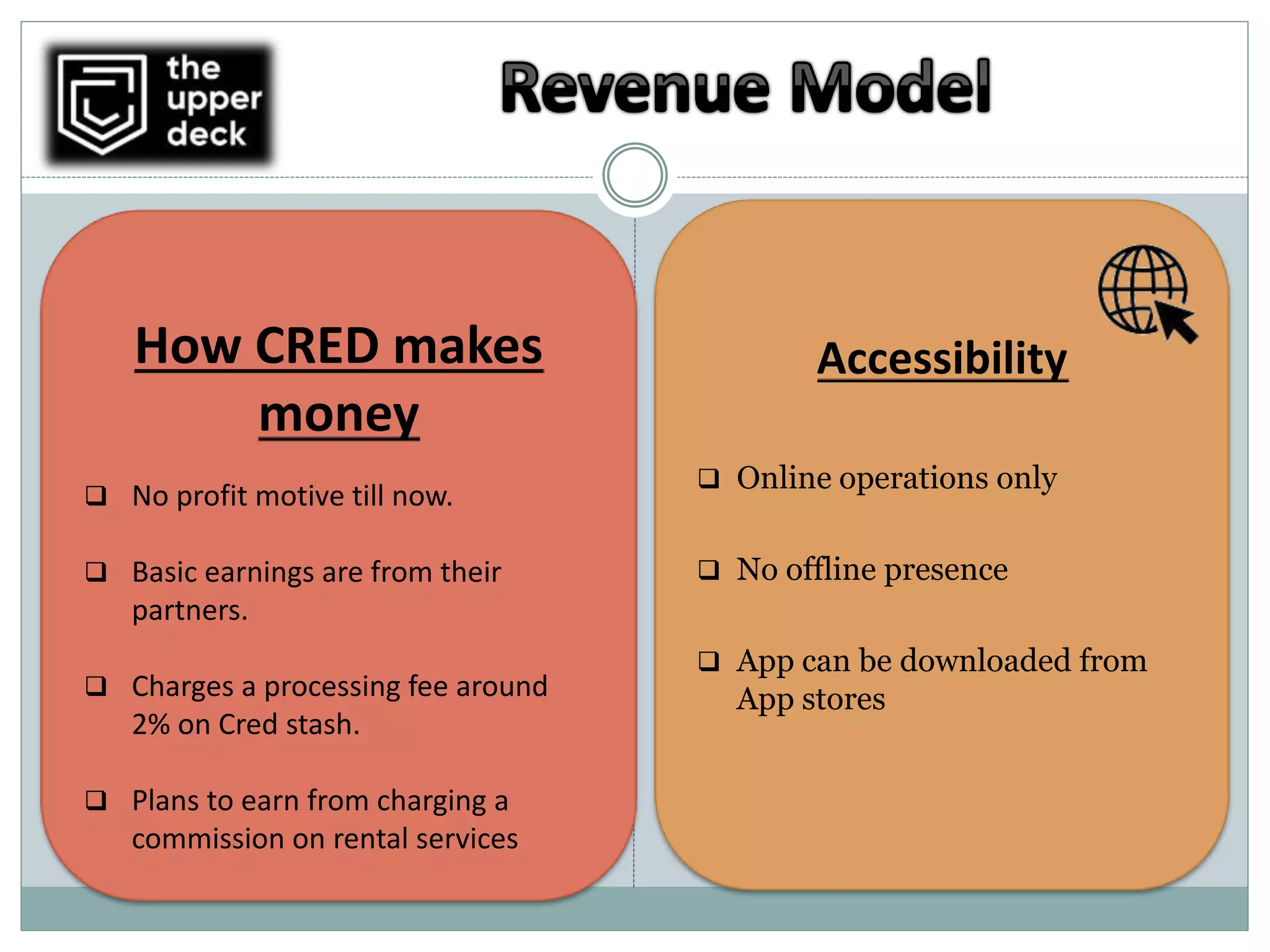 the upper deck

Revenue Model

How CRED makes money

❑ No profit motive till now.

❑ Basic earnings are from their partners.

❑ Charges a processing fee around 2% on Cred stash.

❑ Plans to earn from charging a commission on rental services

Accessibility

❑ Online operations only

❑ No offline presence

❑ App can be downloaded from App stores